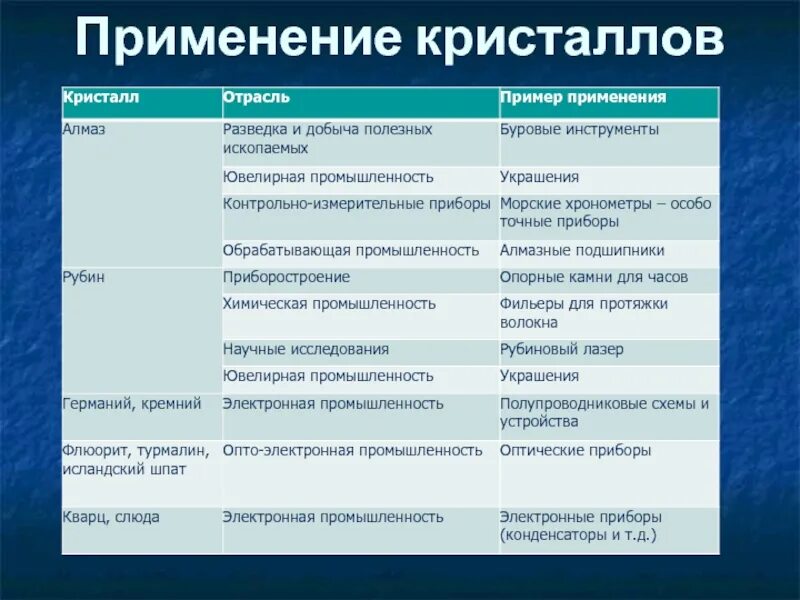 Применение кристаллов

| Кристалл | Отрасль | Пример применения |
|---|---|---|
| Алмаз | Разведка и добыча полезных ископаемых | Буровые инструменты |
| | Ювелирная промышленность | Украшения |
| | Контрольно-измерительные приборы | Морские хронометры – особо точные приборы |
| | Обрабатывающая промышленность | Алмазные подшипники |
| Рубин | Приборостроение | Опорные камни для часов |
| | Химическая промышленность | Фильеры для протяжки волокна |
| | Научные исследования | Рубиновый лазер |
| | Ювелирная промышленность | Украшения |
| Германий, кремний | Электронная промышленность | Полупроводниковые схемы и устройства |
| Флюорит, турмалин, исландский шпат | Опто-электронная промышленность | Оптические приборы |
| Кварц, слюда | Электронная промышленность | Электронные приборы (конденсаторы и т.д.) |